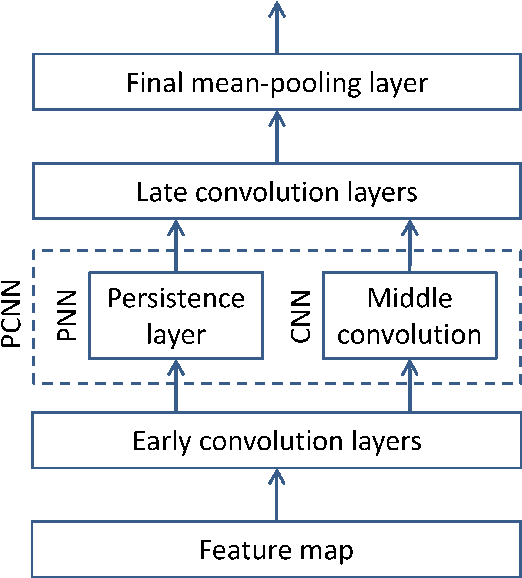 Final mean-pooling layer

Late convolution layers

PCNN

PNN

Persistence layer

CNN

Middle convolution

Early convolution layers

Feature map